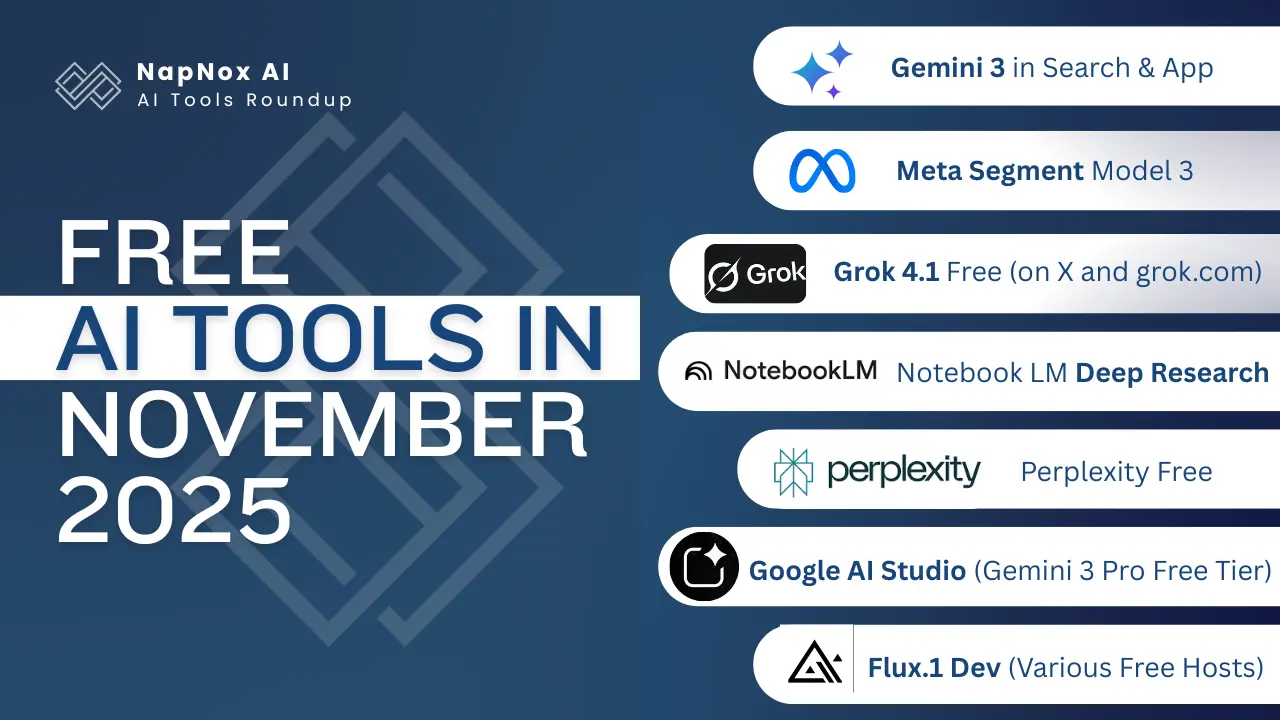 NapNox AI
AI Tools Roundup

FREE
AI TOOLS IN
NOVEMBER
2025

Gemini 3 in Search & App

Meta Segment Model 3

Grok

Grok 4.1 Free (on X and grok.com)

NotebookLM

Notebook LM Deep Research

perplexity

Perplexity Free

Google AI Studio (Gemini 3 Pro Free Tier)

Flux.1 Dev (Various Free Hosts)